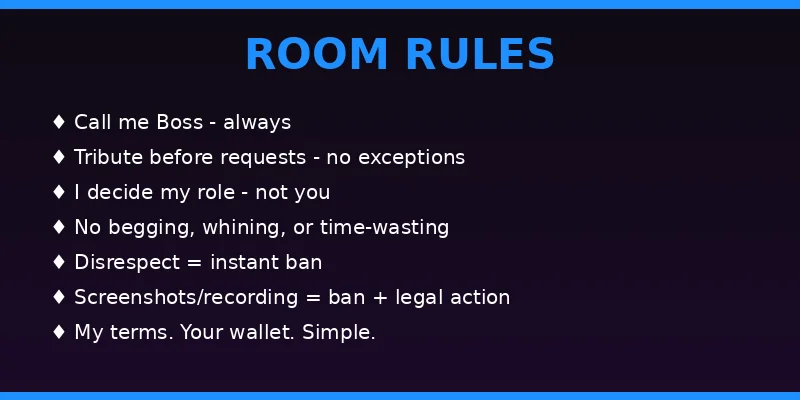 ROOM RULES

♦ Call me Boss - always
♦ Tribute before requests - no exceptions
♦ I decide my role - not you
♦ No begging, whining, or time-wasting
♦ Disrespect = instant ban
♦ Screenshots/recording = ban + legal action
♦ My terms. Your wallet. Simple.